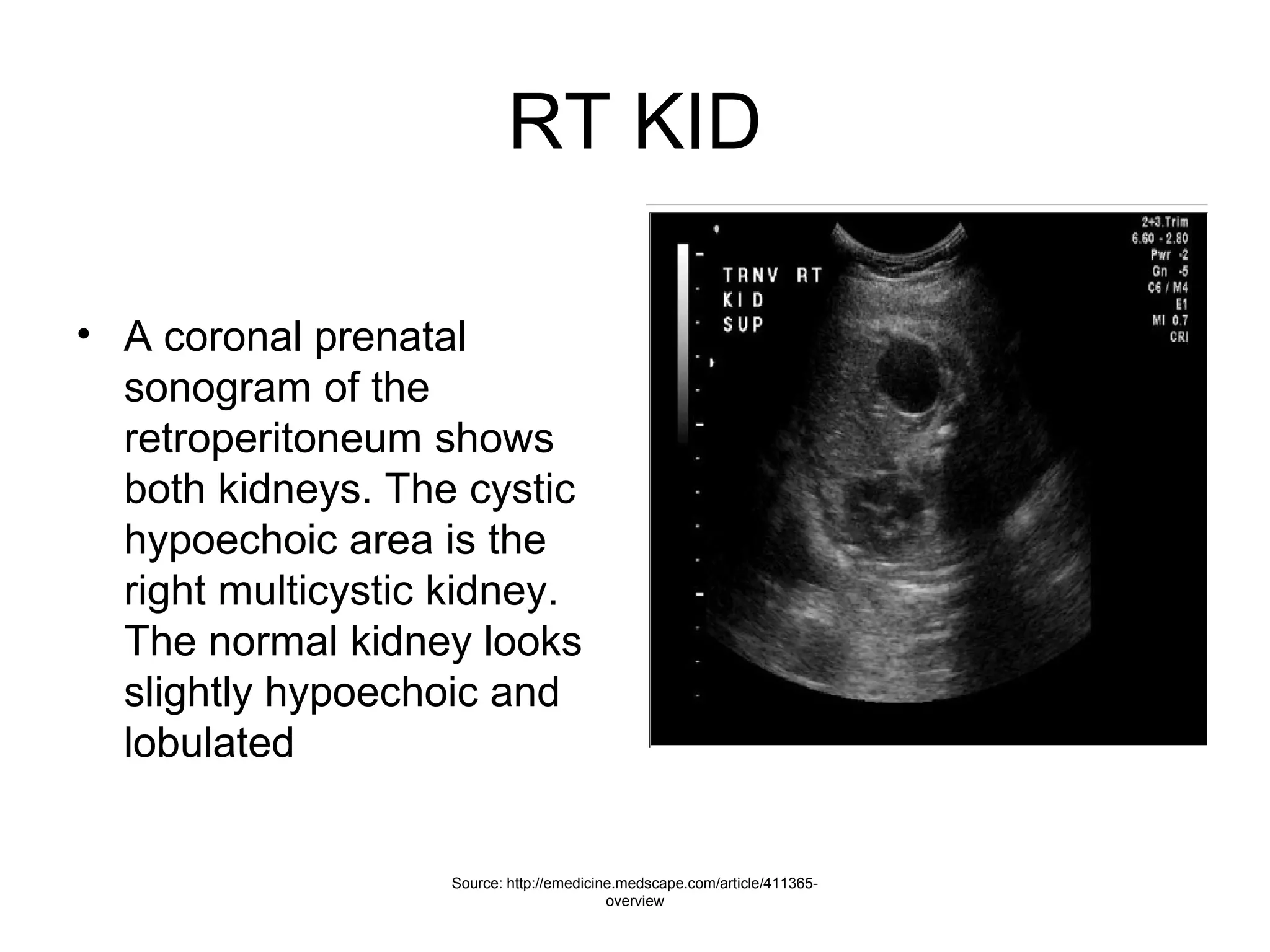 RT KID

• A coronal prenatal sonogram of the retroperitoneum shows both kidneys. The cystic hypoechoic area is the right multicystic kidney. The normal kidney looks slightly hypoechoic and lobulated

TRNV RT
KID
SUP

2+3.Trim
6.60 - 2.80
Pwr -2
Gn -5
C6 / M4
E1
MI 0.7
CRI

Source: http://emedicine.medscape.com/article/411365-overview